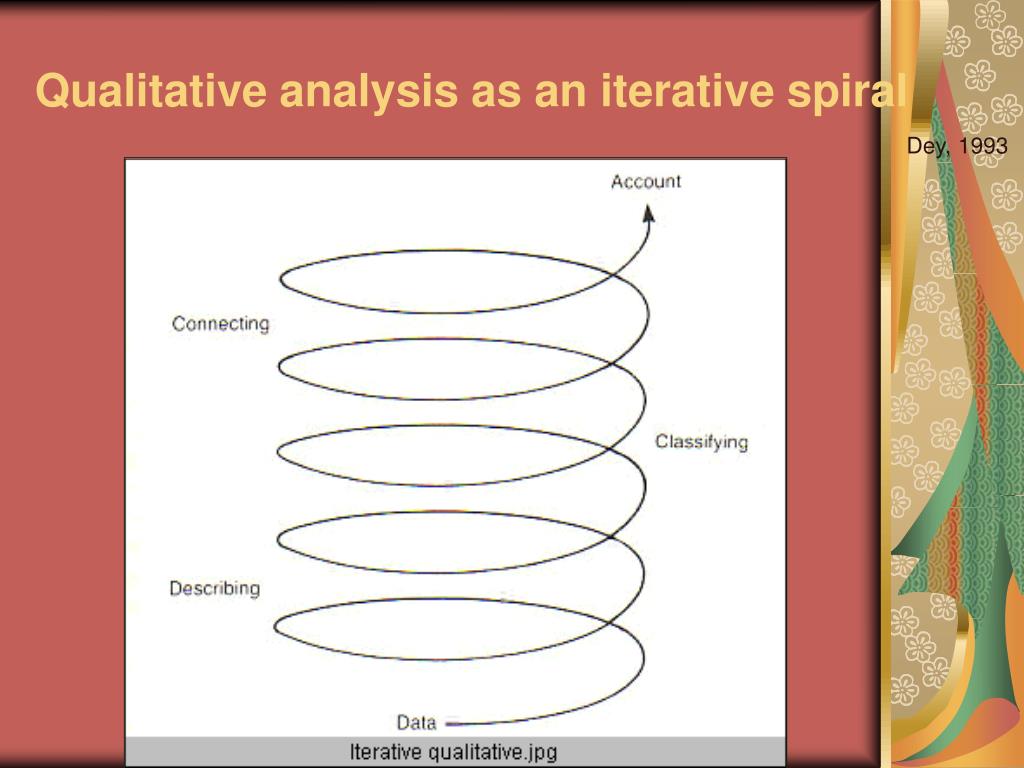 Qualitative analysis as an iterative spiral

Dey, 1993

Account

Connecting

Classifying

Describing

Data

Iterative qualitative.jpg